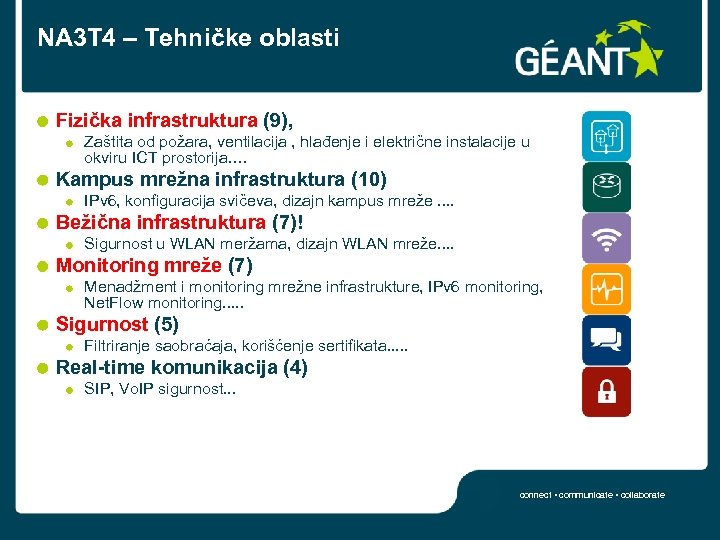 NA3T4 – Tehničke oblasti

GÉANT

Fizička infrastruktura (9),
Zaštita od požara, ventilacija , hlađenje i električne instalacije u okviru ICT prostorija….

Kampus mrežna infrastruktura (10)
IPv6, konfiguracija svičeva, dizajn kampus mreže ....

Bežična infrastruktura (7)!
Sigurnost u WLAN meržama, dizajn WLAN mreže....

Monitoring mreže (7)
Menadžment i monitoring mrežne infrastrukture, IPv6 monitoring, NetFlow monitoring.....

Sigurnost (5)
Filtriranje saobraćaja, korišćenje sertifikata.....

Real-time komunikacija (4)
SIP, VoIP sigurnost...

connect • communicate • collaborate